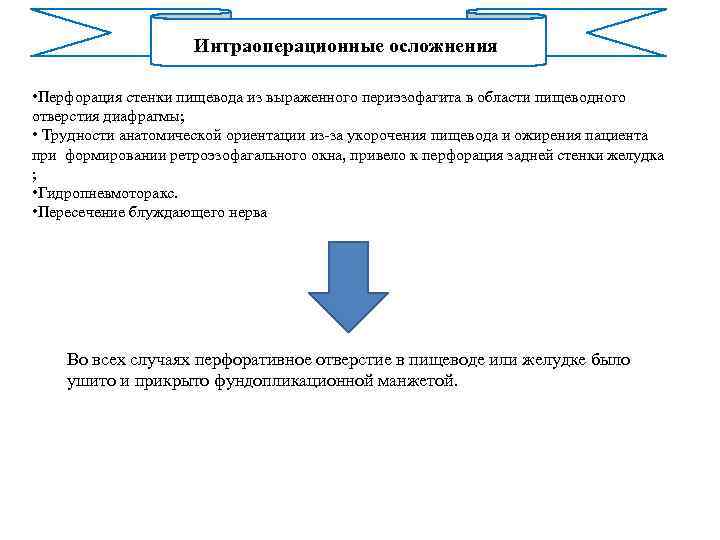 Интраоперационные осложнения

•Перфорация стенки пищевода из выраженного периэзофагита в области пищеводного отверстия диафрагмы;
• Трудности анатомической ориентации из-за укорочения пищевода и ожирения пациента при формировании ретроэзофагального окна, привело к перфорация задней стенки желудка ;
•Гидропневмоторакс.
•Пересечение блуждающего нерва

Во всех случаях перфоративное отверстие в пищеводе или желудке было ушито и прикрыто фундопликационной манжетой.